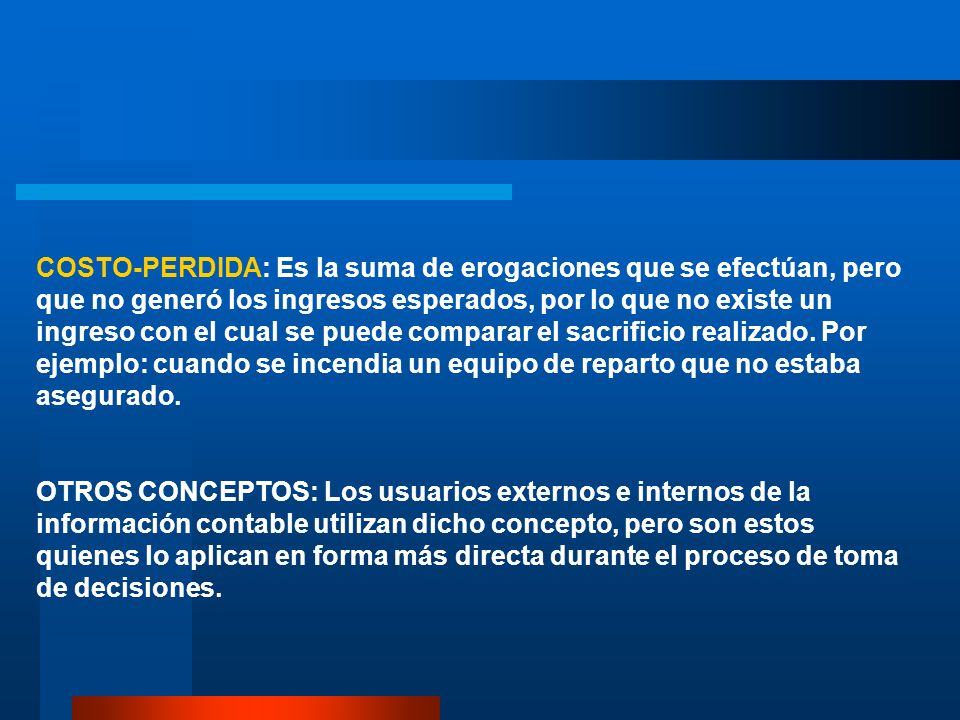 COSTO-PERDIDA: Es la suma de erogaciones que se efectúan, pero que no generó los ingresos esperados, por lo que no existe un ingreso con el cual se puede comparar el sacrificio realizado. Por ejemplo: cuando se incendia un equipo de reparto que no estaba asegurado.

OTROS CONCEPTOS: Los usuarios externos e internos de la información contable utilizan dicho concepto, pero son estos quienes lo aplican en forma más directa durante el proceso de toma de decisiones.